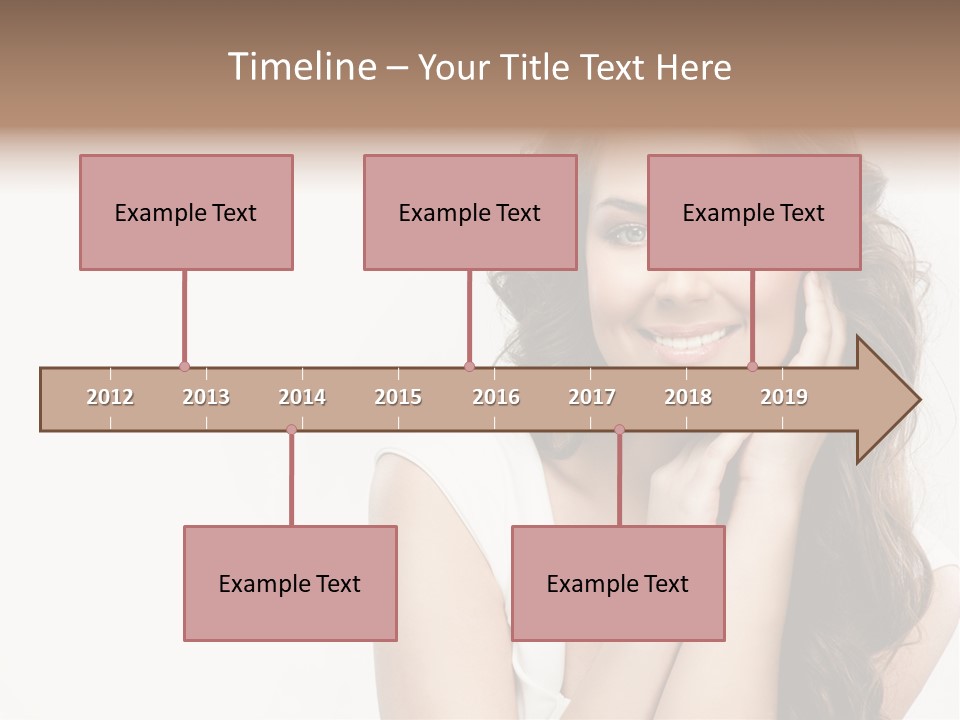 Timeline – Your Title Text Here

Example Text

Example Text

Example Text

2012 2013 2014 2015 2016 2017 2018 2019

Example Text

Example Text